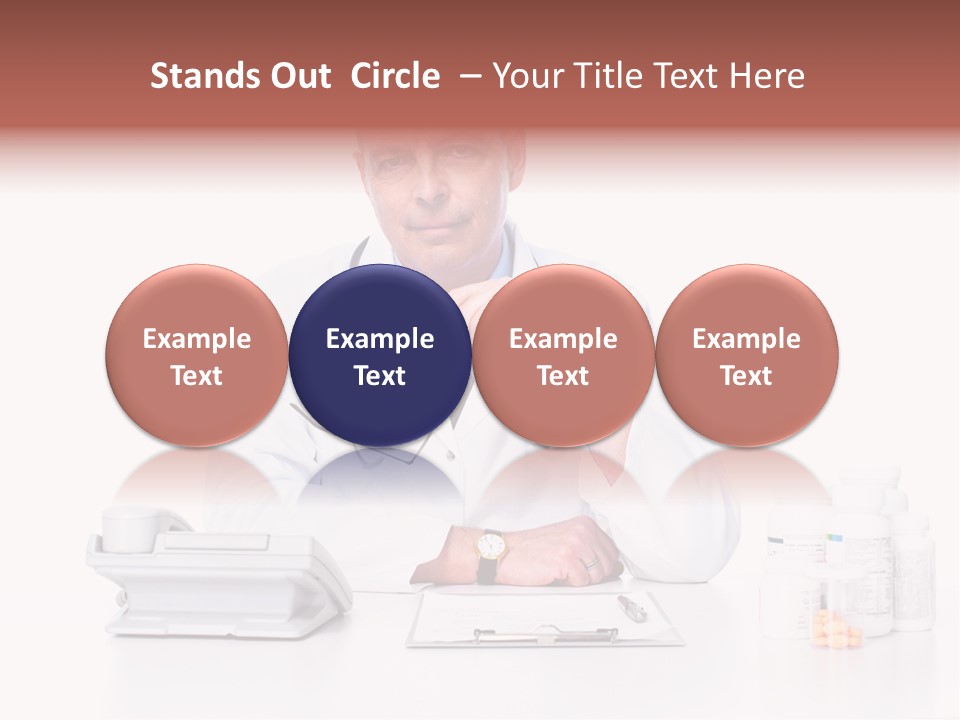 Stands Out Circle – Your Title Text Here

Example Text

Example Text

Example Text

Example Text